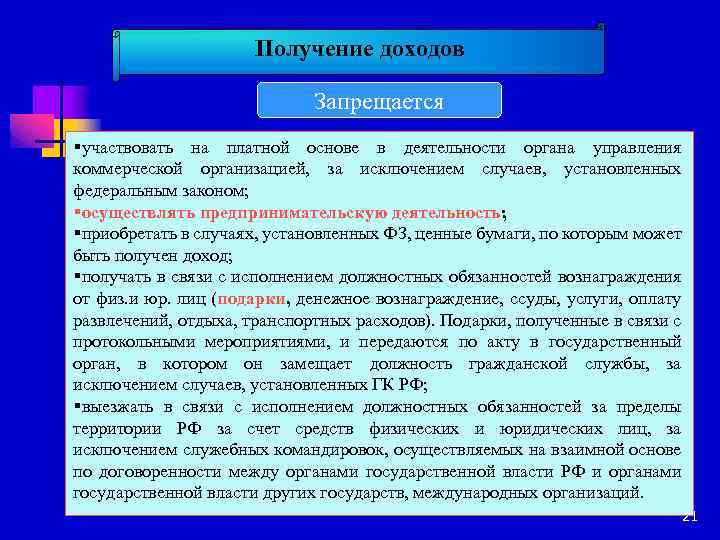 Получение доходов

Запрещается

▪участвовать на платной основе в деятельности органа управления коммерческой организацией, за исключением случаев, установленных федеральным законом;
▪осуществлять предпринимательскую деятельность;
▪приобретать в случаях, установленных ФЗ, ценные бумаги, по которым может быть получен доход;
▪получать в связи с исполнением должностных обязанностей вознаграждения от физ.и юр. лиц (подарки, денежное вознаграждение, ссуды, услуги, оплату развлечений, отдыха, транспортных расходов). Подарки, полученные в связи с протокольными мероприятиями, и передаются по акту в государственный орган, в котором он замещает должность гражданской службы, за исключением случаев, установленных ГК РФ;
▪выезжать в связи с исполнением должностных обязанностей за пределы территории РФ за счет средств физических и юридических лиц, за исключением служебных командировок, осуществляемых на взаимной основе по договоренности между органами государственной власти РФ и органами государственной власти других государств, международных организаций.

21